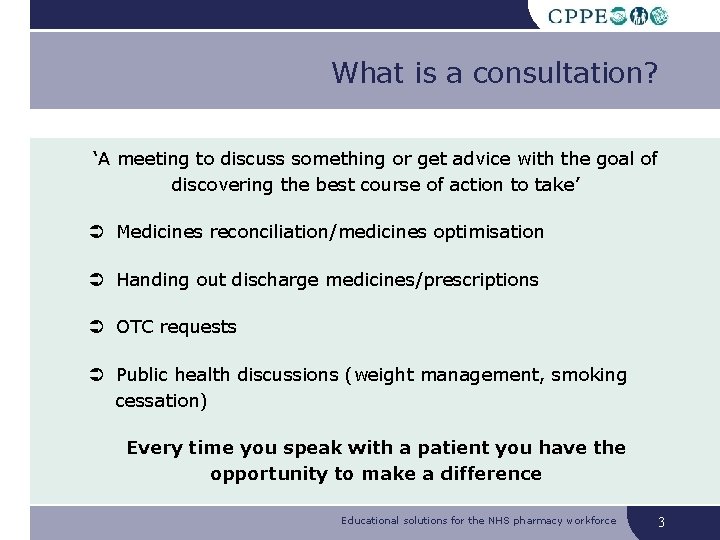 CPPE

What is a consultation?

‘A meeting to discuss something or get advice with the goal of discovering the best course of action to take’

➲ Medicines reconciliation/medicines optimisation

➲ Handing out discharge medicines/prescriptions

➲ OTC requests

➲ Public health discussions (weight management, smoking cessation)

Every time you speak with a patient you have the opportunity to make a difference

Educational solutions for the NHS pharmacy workforce

3